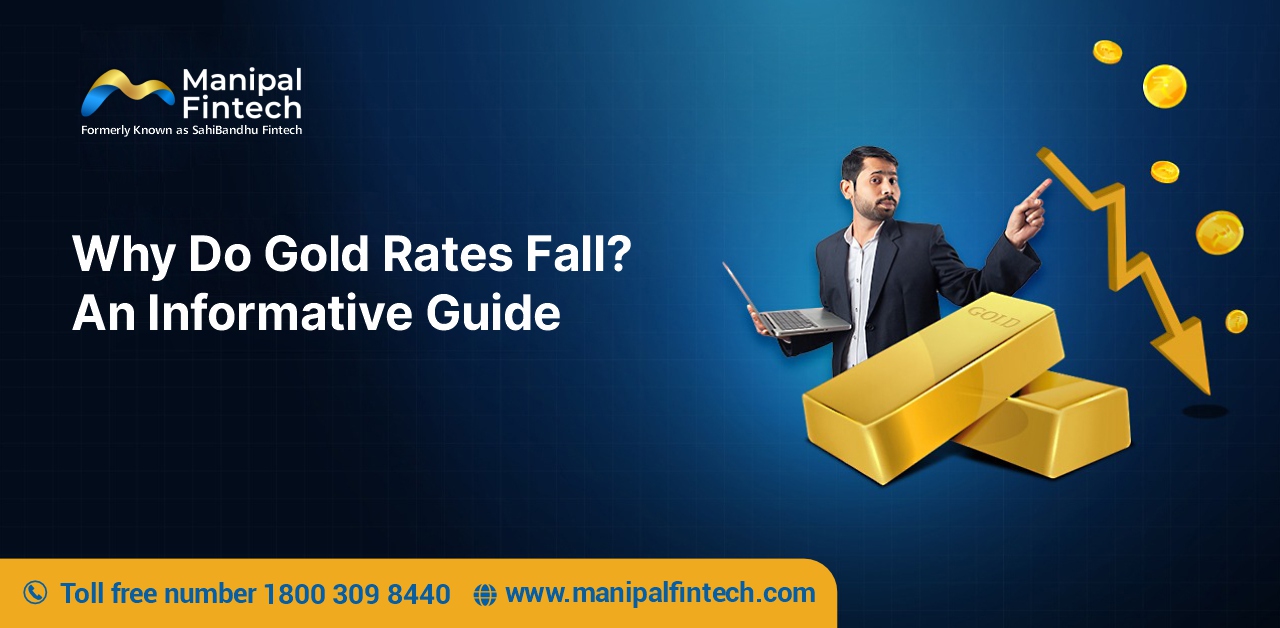 Manipal Fintech
Formerly Known as SahiBandhu Fintech

Why Do Gold Rates Fall? An Informative Guide

GOLD

Toll free number 1800 309 8440 www.manipalfintech.com